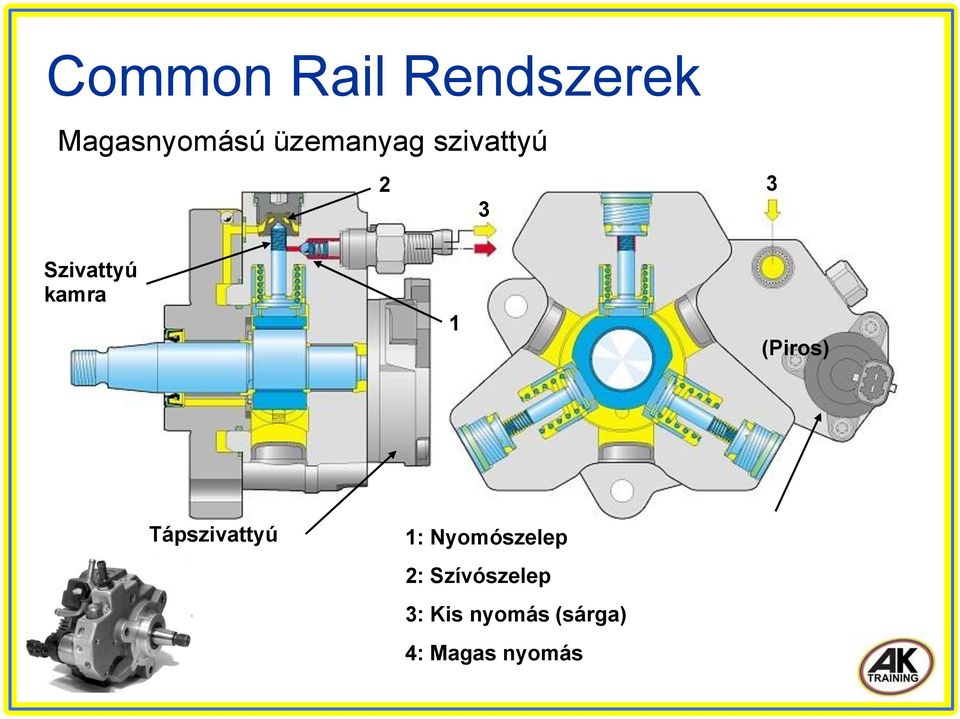 Common Rail Rendszerek

Magasnyomású üzemanyag szivattyú

2

3

3

Szivattyú kamra

1

(Piros)

Tápszivattyú

1: Nyomószelep

2: Szívószelep

3: Kis nyomás (sárga)

4: Magas nyomás

AK TRAINING